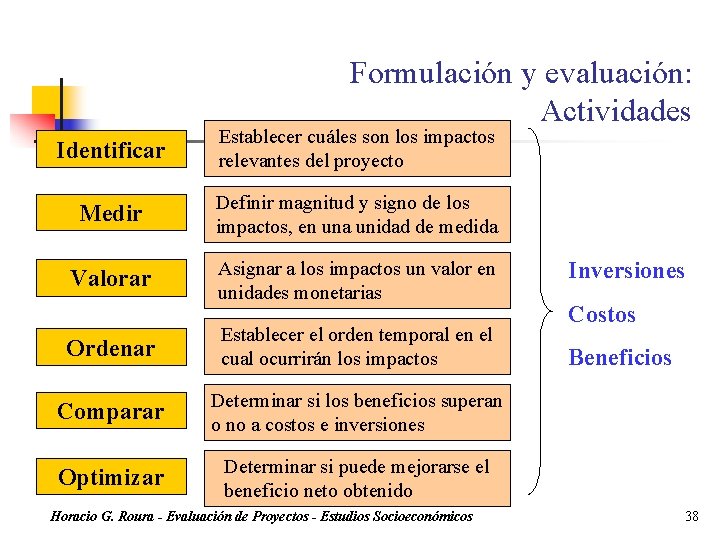 Formulación y evaluación: Actividades

Identificar

Establecer cuáles son los impactos relevantes del proyecto

Medir

Definir magnitud y signo de los impactos, en una unidad de medida

Valorar

Asignar a los impactos un valor en unidades monetarias

Ordenar

Establecer el orden temporal en el cual ocurrirán los impactos

Comparar

Determinar si los beneficios superan o no a costos e inversiones

Optimizar

Determinar si puede mejorarse el beneficio neto obtenido

Inversiones
Costos
Beneficios

Horacio G. Roura - Evaluación de Proyectos - Estudios Socioeconómicos

38